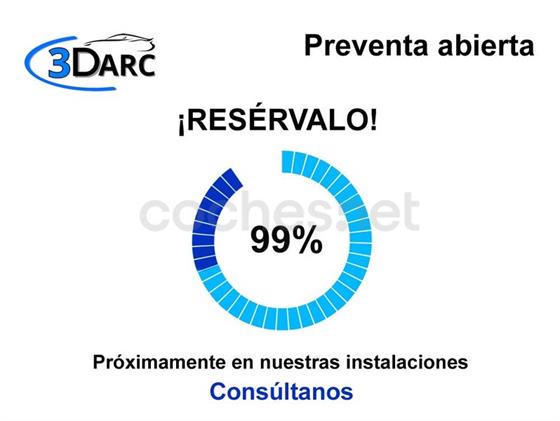 3DARC

Preventa abierta

¡RESÉRVALO!

99%

Próximamente en nuestras instalaciones

Consúltanos

coches.net